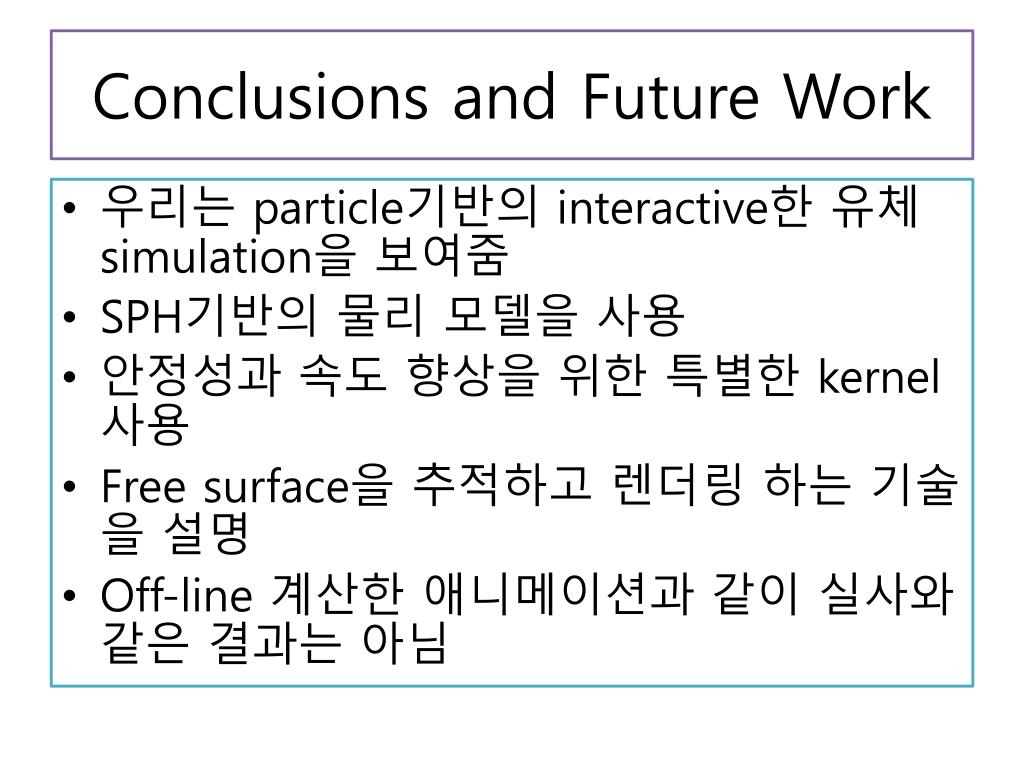 Conclusions and Future Work

• 우리는 particle기반의 interactive한 유체 simulation을 보여줌
• SPH기반의 물리 모델을 사용
• 안정성과 속도 향상을 위한 특별한 kernel 사용
• Free surface을 추적하고 렌더링 하는 기술을 설명
• Off-line 계산한 애니메이션과 같이 실사와 같은 결과는 아님